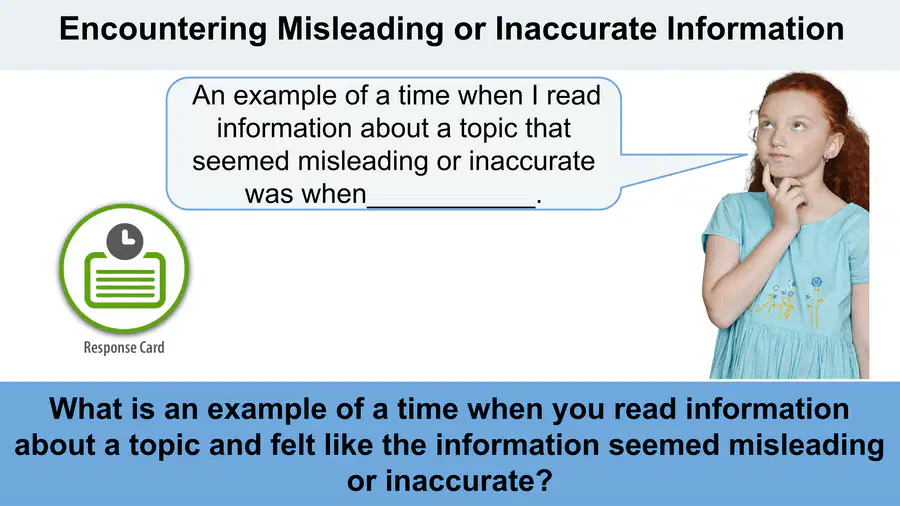 Encountering Misleading or Inaccurate Information

An example of a time when I read information about a topic that seemed misleading or inaccurate was when___________.

Response Card

What is an example of a time when you read information about a topic and felt like the information seemed misleading or inaccurate?